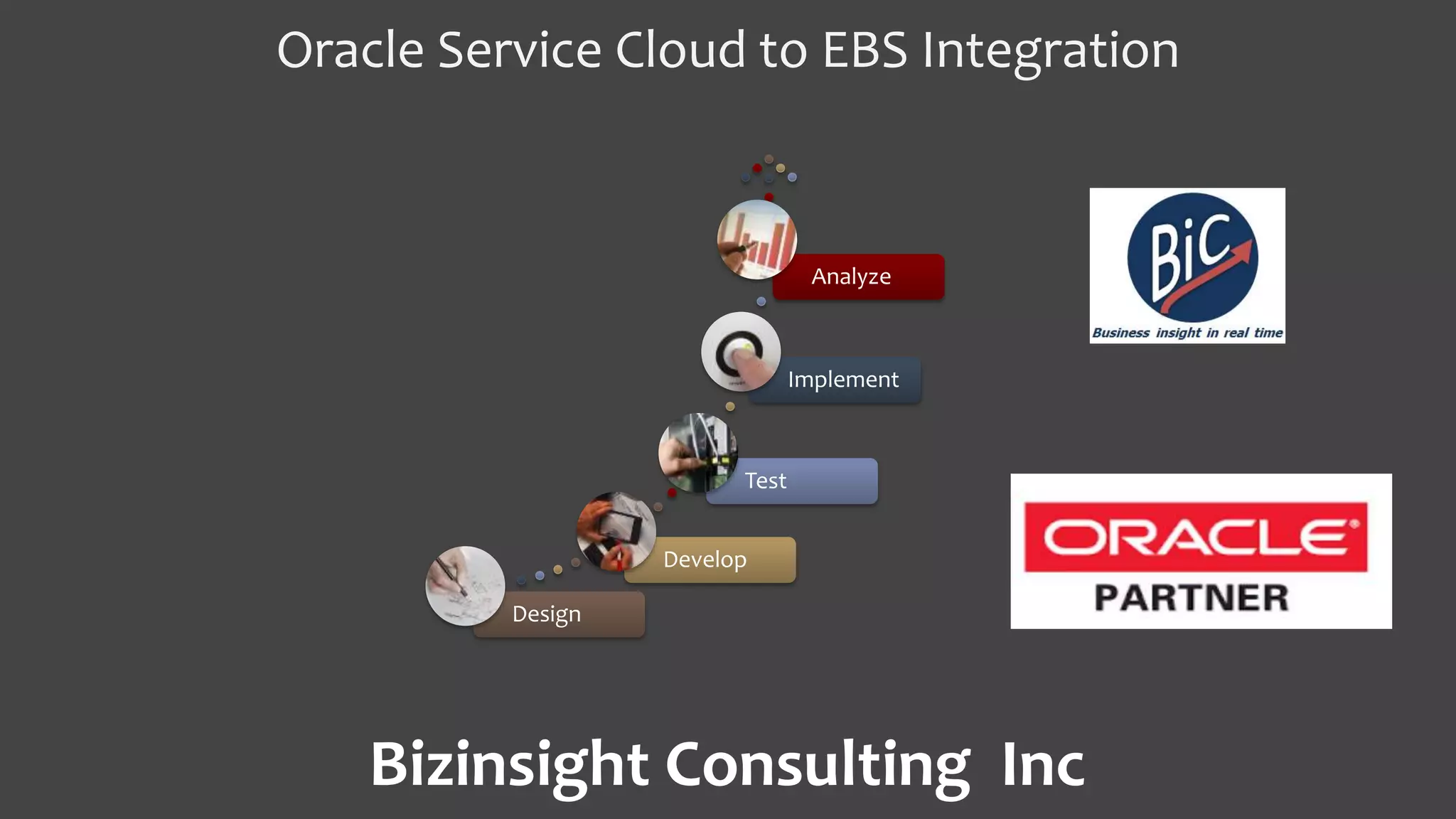 Oracle Service Cloud to EBS Integration

Analyze

Implement

Test

Develop

Design

BiC
Business insight in real time

ORACLE
PARTNER

Bizinsight Consulting Inc